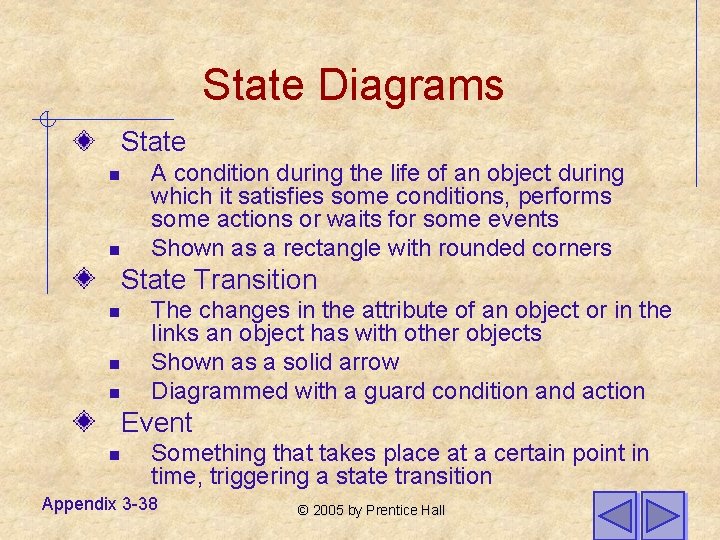 State Diagrams

State

A condition during the life of an object during which it satisfies some conditions, performs some actions or waits for some events

Shown as a rectangle with rounded corners

State Transition

The changes in the attribute of an object or in the links an object has with other objects

Shown as a solid arrow

Diagrammed with a guard condition and action

Event

Something that takes place at a certain point in time, triggering a state transition

Appendix 3-38

© 2005 by Prentice Hall